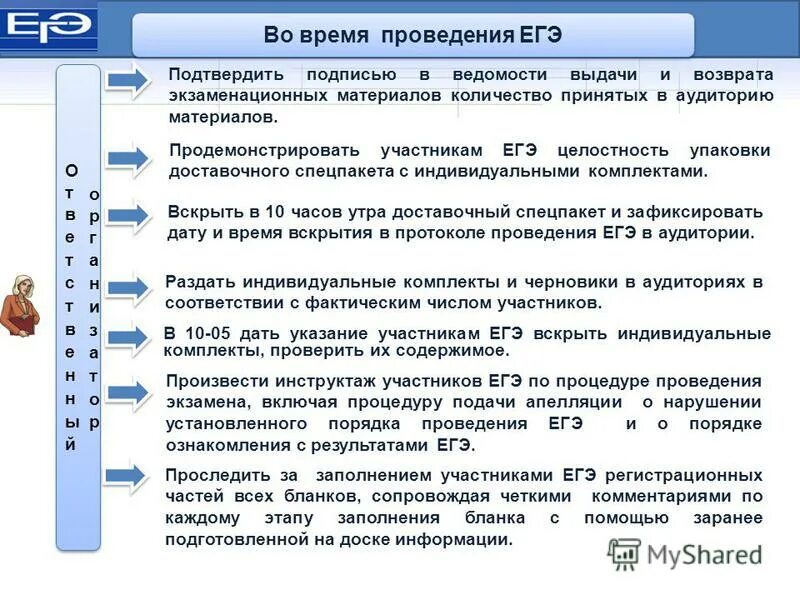 ЕГЭ

Во время проведения ЕГЭ

Ответственный организатор

Подтвердить подписью в ведомости выдачи и возврата экзаменационных материалов количество принятых в аудиторию материалов.

Продемонстрировать участникам ЕГЭ целостность упаковки доставочного спецпакета с индивидуальными комплектами.

Вскрыть в 10 часов утра доставочный спецпакет и зафиксировать дату и время вскрытия в протоколе проведения ЕГЭ в аудитории.

Раздать индивидуальные комплекты и черновики в аудиториях в соответствии с фактическим числом участников.

В 10-05 дать указание участникам ЕГЭ вскрыть индивидуальные комплекты, проверить их содержимое.

Произвести инструктаж участников ЕГЭ по процедуре проведения экзамена, включая процедуру подачи апелляции о нарушении установленного порядка проведения ЕГЭ и о порядке ознакомления с результатами ЕГЭ.

Проследить за заполнением участниками ЕГЭ регистрационных частей всех бланков, сопровождая четкими комментариями по каждому этапу заполнения бланка с помощью заранее подготовленной на доске информации.

MyShared